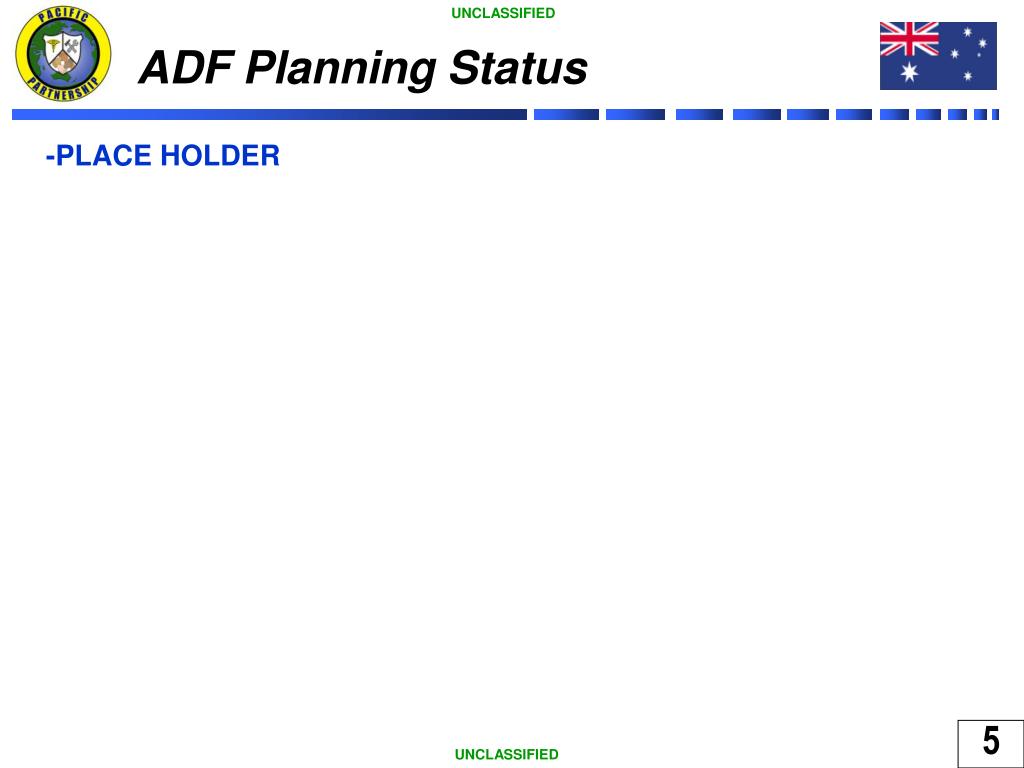 UNCLASSIFIED

PACIFIC PARTNERSHIP

ADF Planning Status

-PLACE HOLDER

UNCLASSIFIED

5